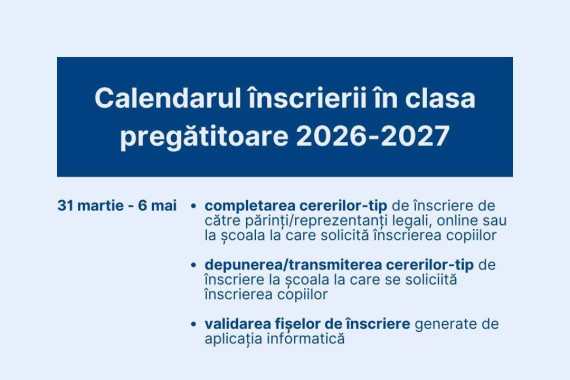 Calendarul înscrierii în clasa pregătitoare 2026-2027

31 martie - 6 mai

• completarea cererilor-tip de înscriere de către părinți/reprezentanți legali, online sau la școala la care solicită înscrierea copiilor

• depunerea/transmiterea cererilor-tip de înscriere la școala la care se soliciită înscrierea copiilor

• validarea fișelor de înscriere generate de aplicația informatică